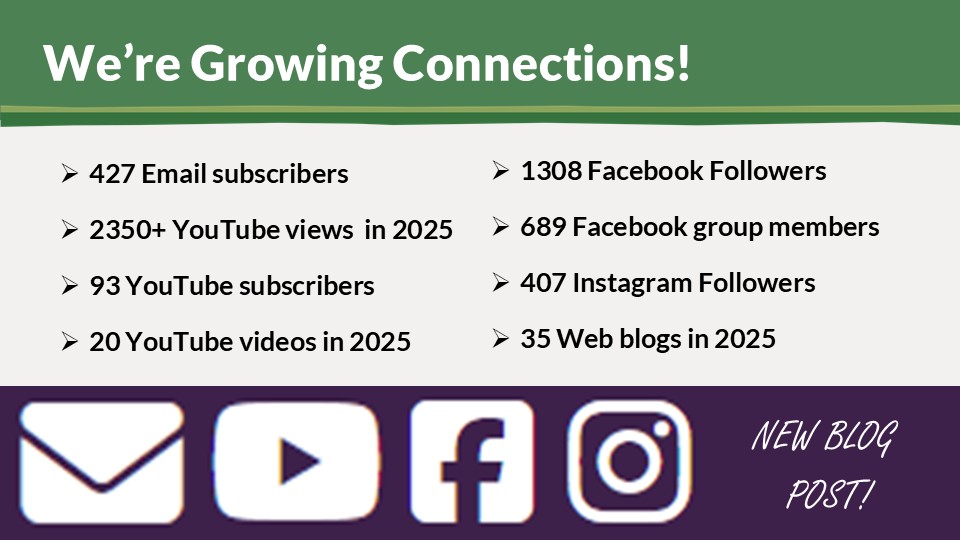 We're Growing Connections!

➢ 427 Email subscribers
➢ 2350+ YouTube views in 2025
➢ 93 YouTube subscribers
➢ 20 YouTube videos in 2025

➢ 1308 Facebook Followers
➢ 689 Facebook group members
➢ 407 Instagram Followers
➢ 35 Web blogs in 2025

NEW BLOG POST!